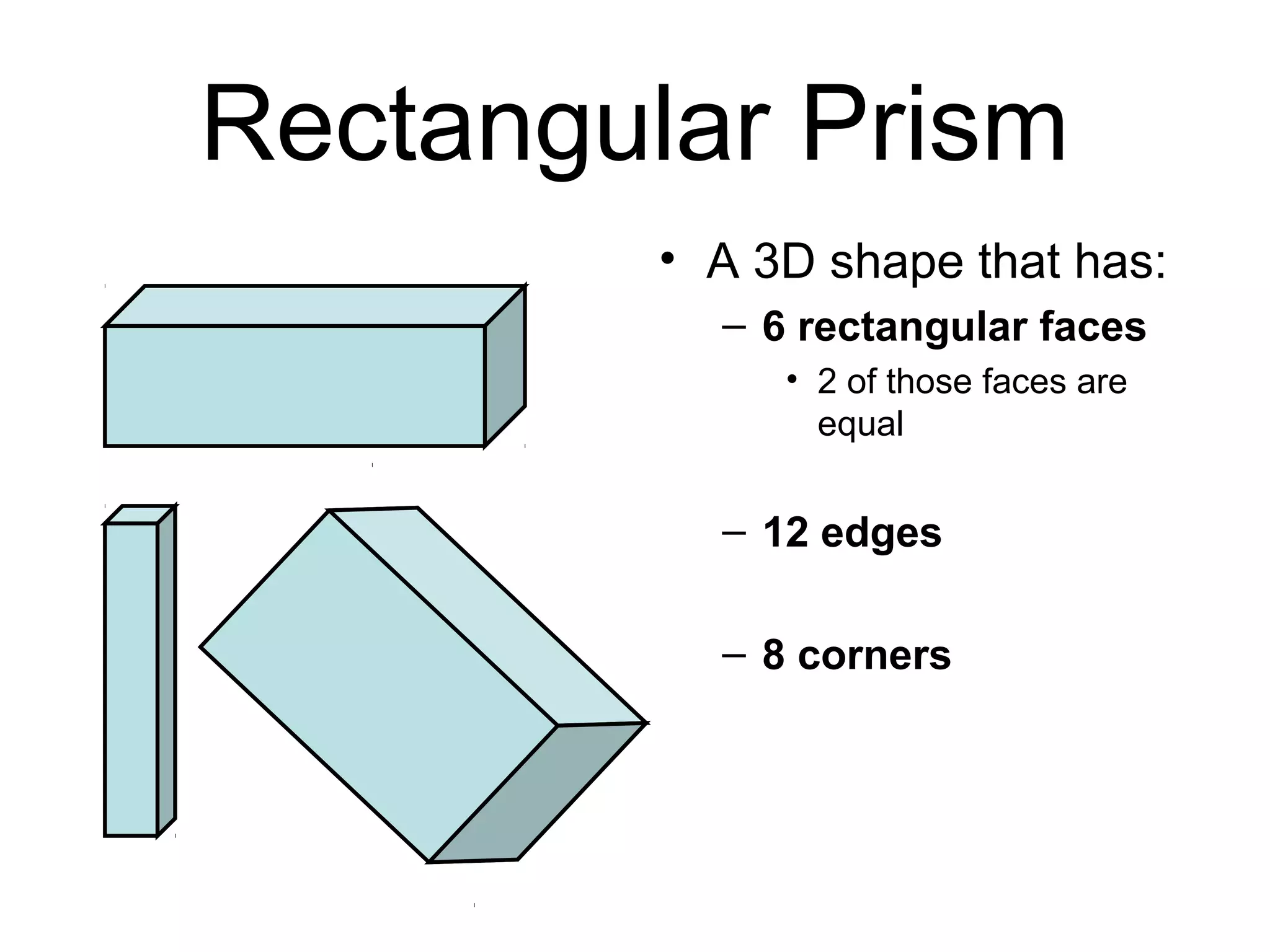 Rectangular Prism

• A 3D shape that has:
– 6 rectangular faces
• 2 of those faces are equal

– 12 edges

– 8 corners